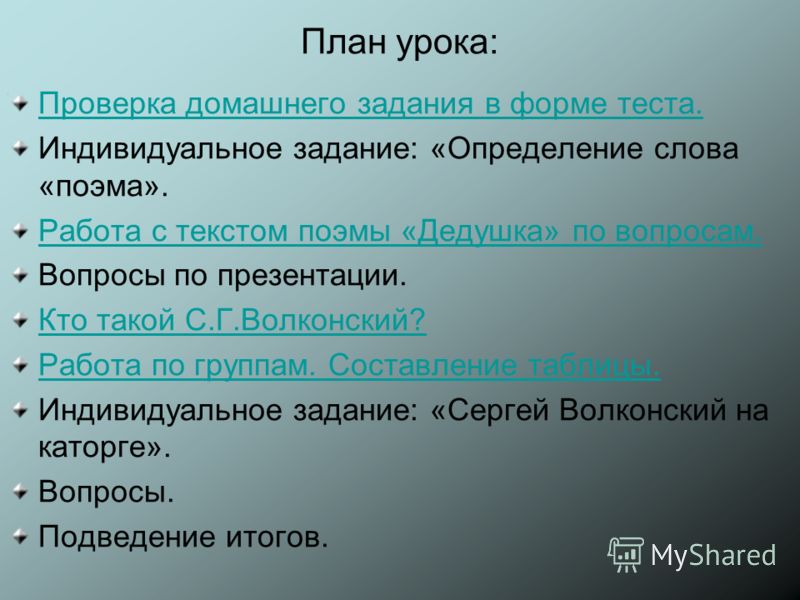 План урока:

Проверка домашнего задания в форме теста.

Индивидуальное задание: «Определение слова «поэма».

Работа с текстом поэмы «Дедушка» по вопросам.

Вопросы по презентации.

Кто такой С.Г.Волконский?

Работа по группам. Составление таблицы.

Индивидуальное задание: «Сергей Волконский на каторге».

Вопросы.

Подведение итогов.

MyShared